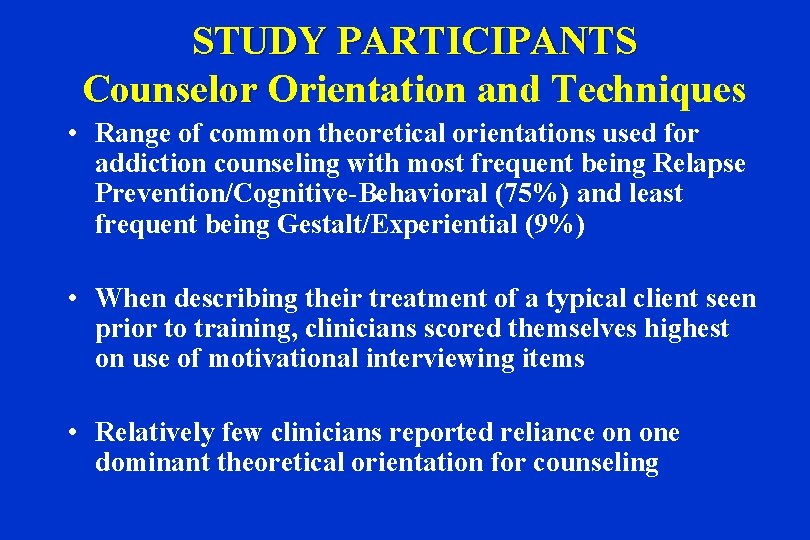 STUDY PARTICIPANTS
Counselor Orientation and Techniques

• Range of common theoretical orientations used for addiction counseling with most frequent being Relapse Prevention/Cognitive-Behavioral (75%) and least frequent being Gestalt/Experiential (9%)

• When describing their treatment of a typical client seen prior to training, clinicians scored themselves highest on use of motivational interviewing items

• Relatively few clinicians reported reliance on one dominant theoretical orientation for counseling